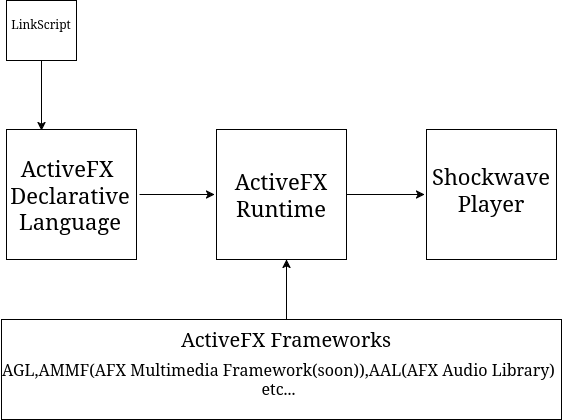 LinkScript

ActiveFX Declarative Language

ActiveFX Runtime

Shockwave Player

ActiveFX Frameworks

AGL,AMMF(AFX Multimedia Framework(soon)),AAL(AFX Audio Library) etc...